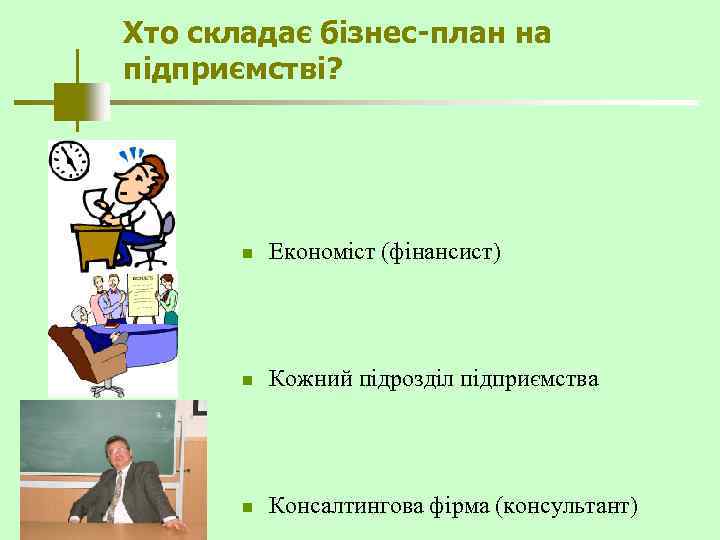 Хто складає бізнес-план на підприємстві?

Економіст (фінансист)

Кожний підрозділ підприємства

Консалтингова фірма (консультант)